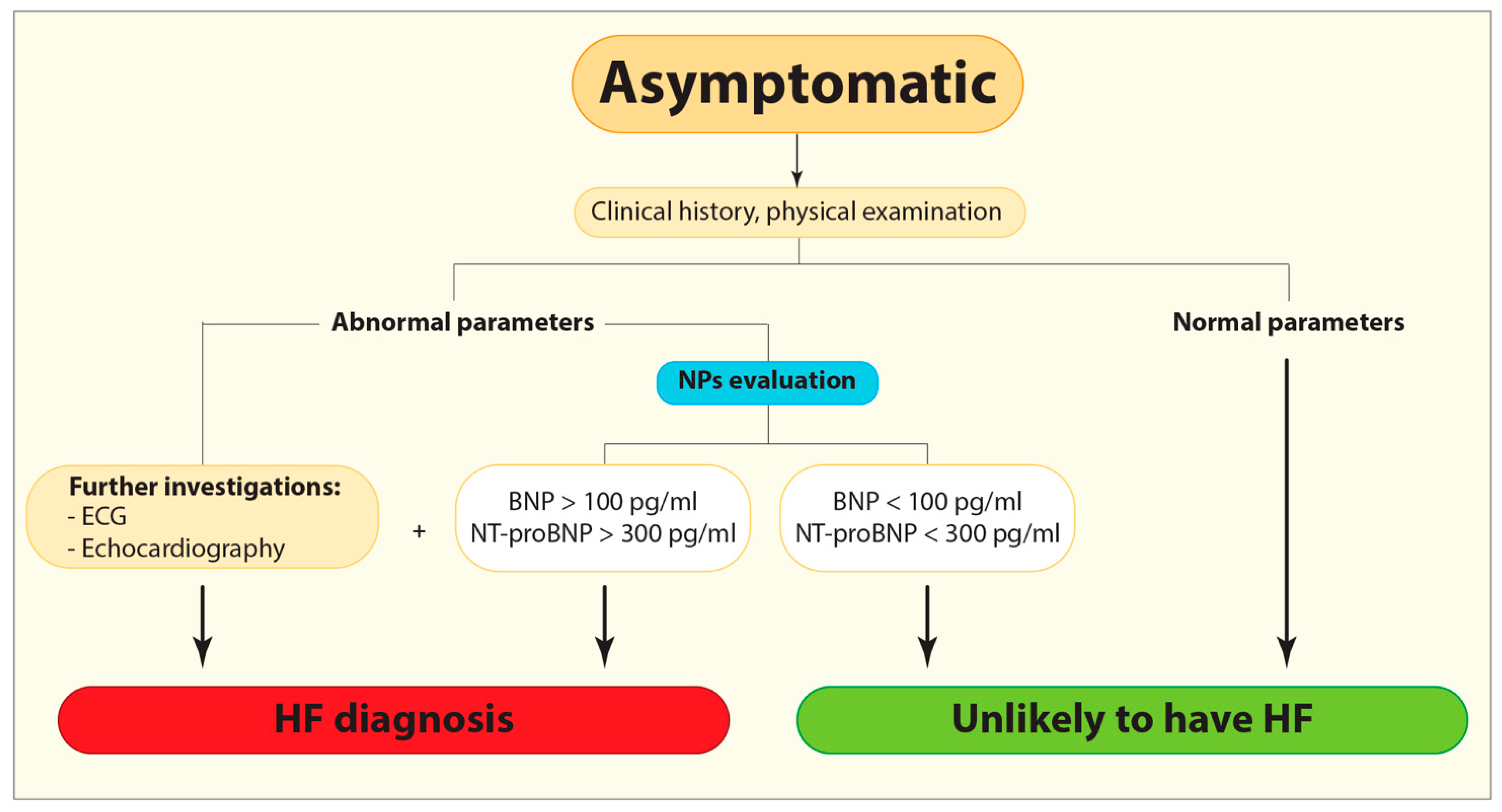 Asymptomatic

Clinical history, physical examination

Abnormal parameters

Normal parameters

NPs evaluation

Further investigations:
- ECG
- Echocardiography

+

BNP > 100 pg/ml
NT-proBNP > 300 pg/ml

BNP < 100 pg/ml
NT-proBNP < 300 pg/ml

HF diagnosis

Unlikely to have HF